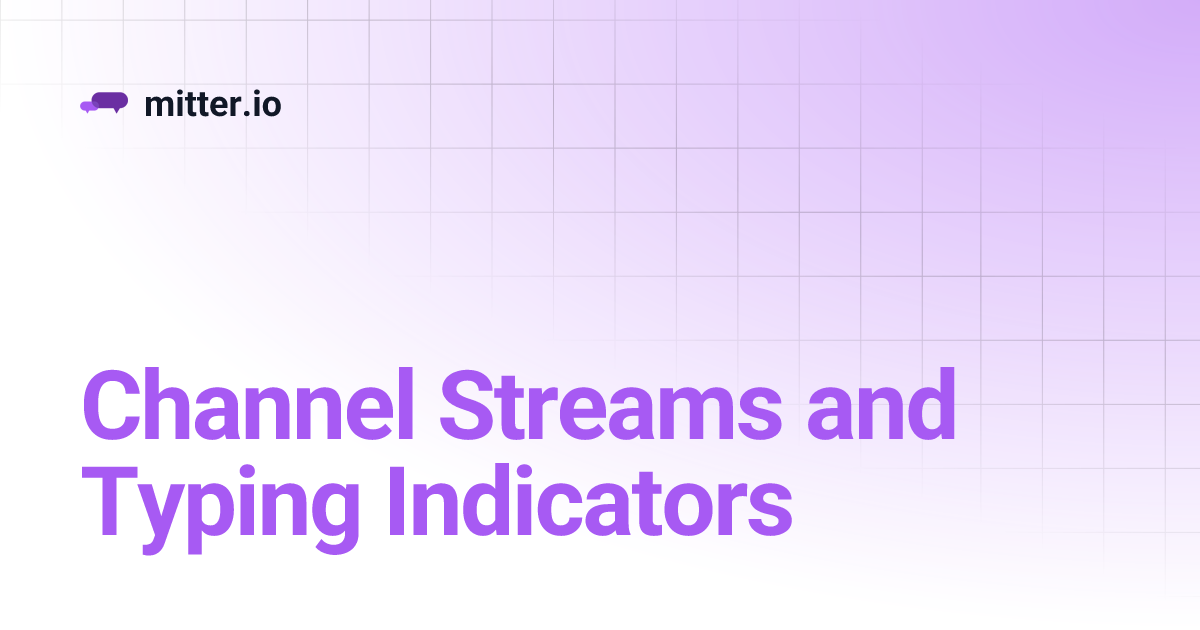 mitter.io

Channel Streams and Typing Indicators